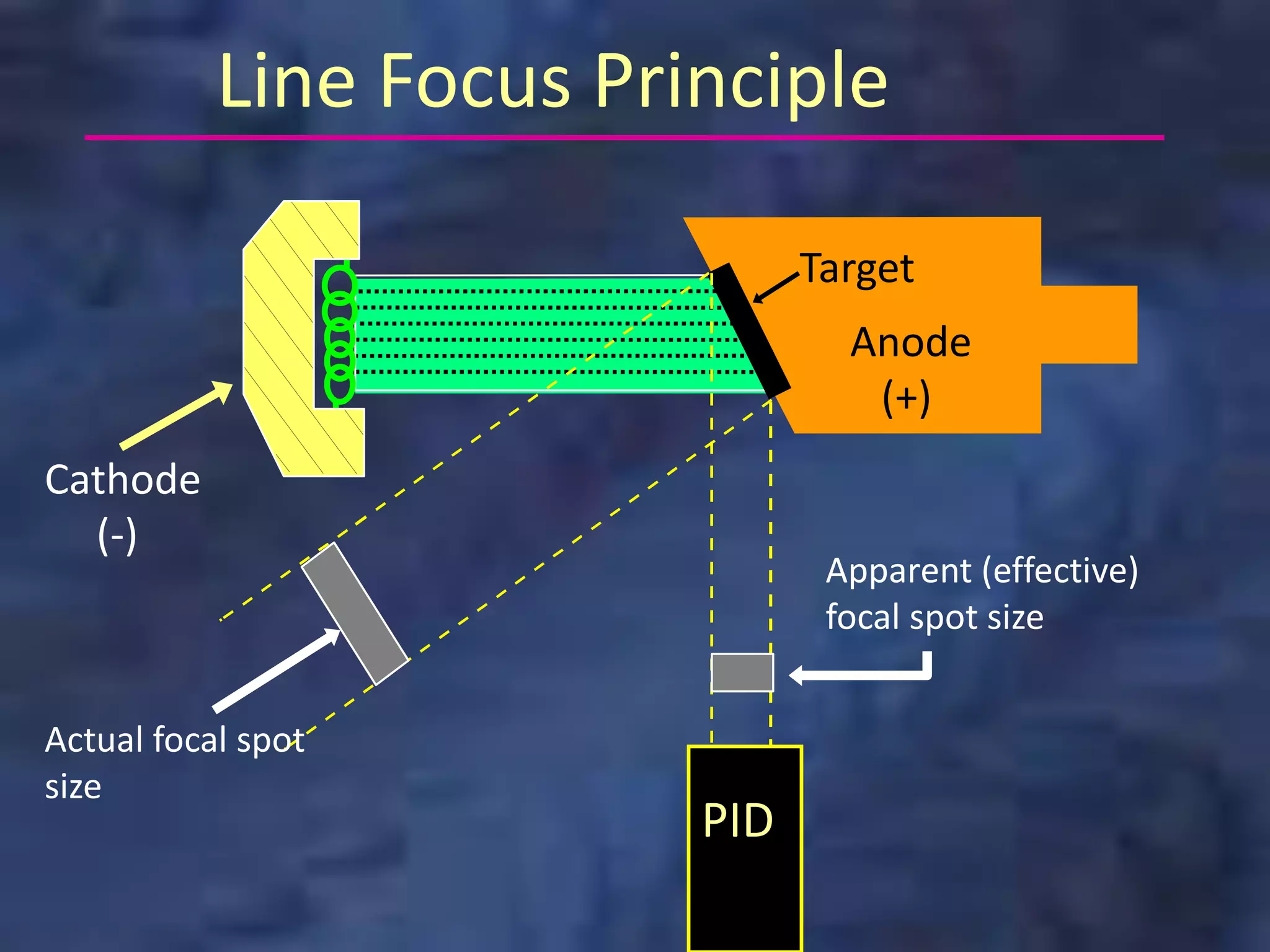 Line Focus Principle

Target

Anode
(+)

Cathode
(-)

Apparent (effective) focal spot size

Actual focal spot size

PID